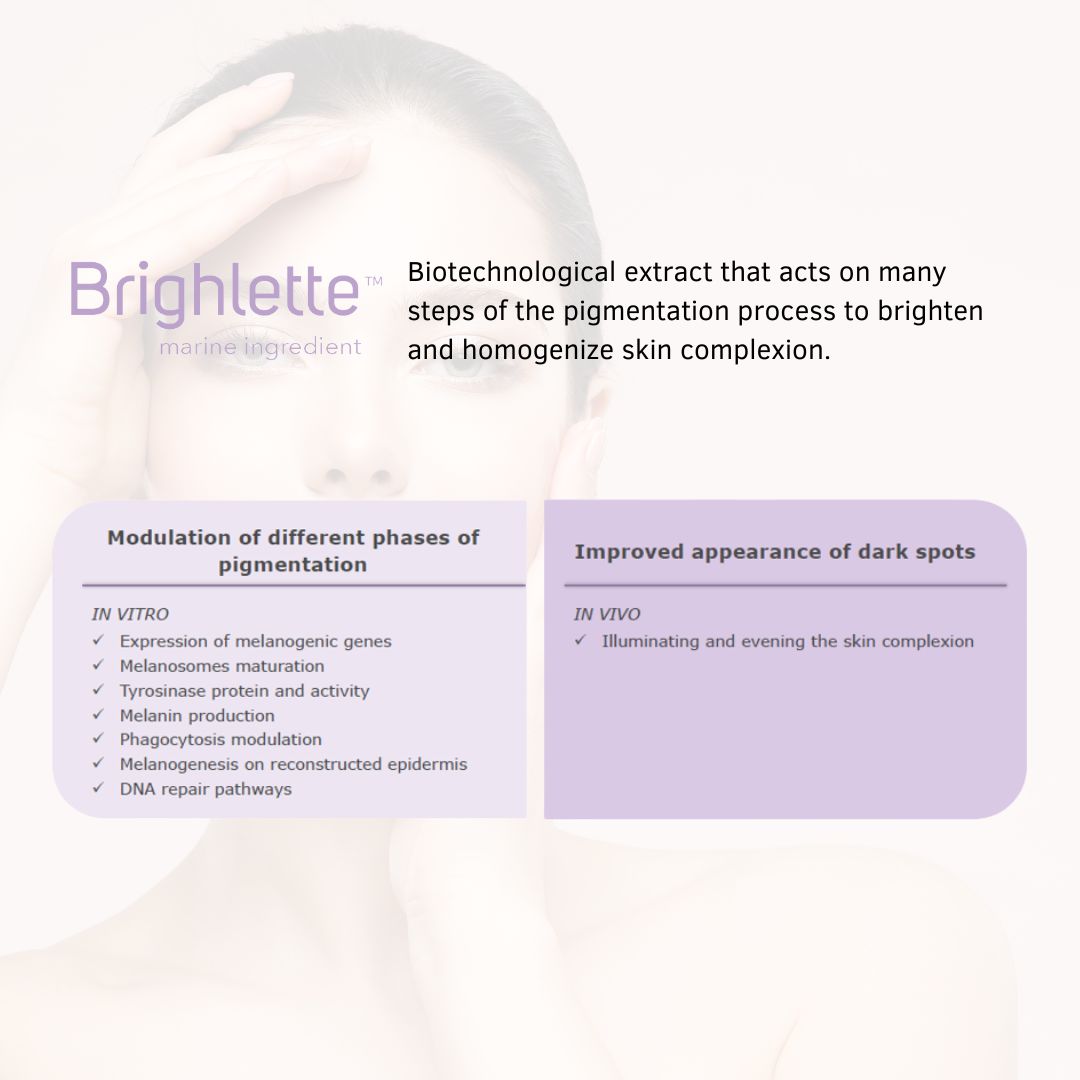 Brighlette™
marine ingredient

Biotechnological extract that acts on many steps of the pigmentation process to brighten and homogenize skin complexion.

Modulation of different phases of pigmentation

IN VITRO
✓ Expression of melanogenic genes
✓ Melanosomes maturation
✓ Tyrosinase protein and activity
✓ Melanin production
✓ Phagocytosis modulation
✓ Melanogenesis on reconstructed epidermis
✓ DNA repair pathways

Improved appearance of dark spots

IN VIVO
✓ Illuminating and evening the skin complexion